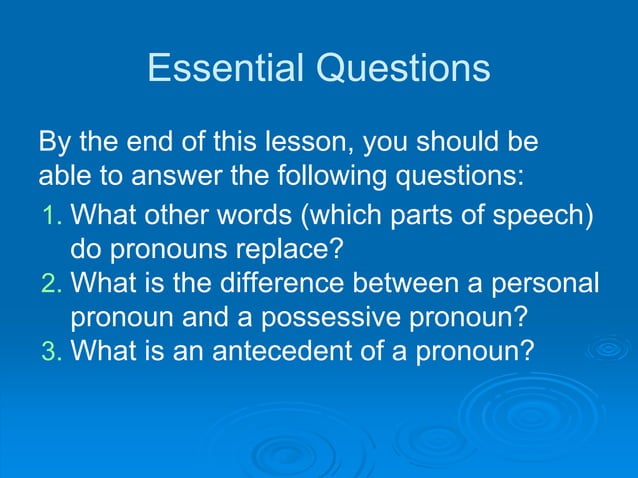 Essential Questions

By the end of this lesson, you should be able to answer the following questions:

1. What other words (which parts of speech) do pronouns replace?
2. What is the difference between a personal pronoun and a possessive pronoun?
3. What is an antecedent of a pronoun?